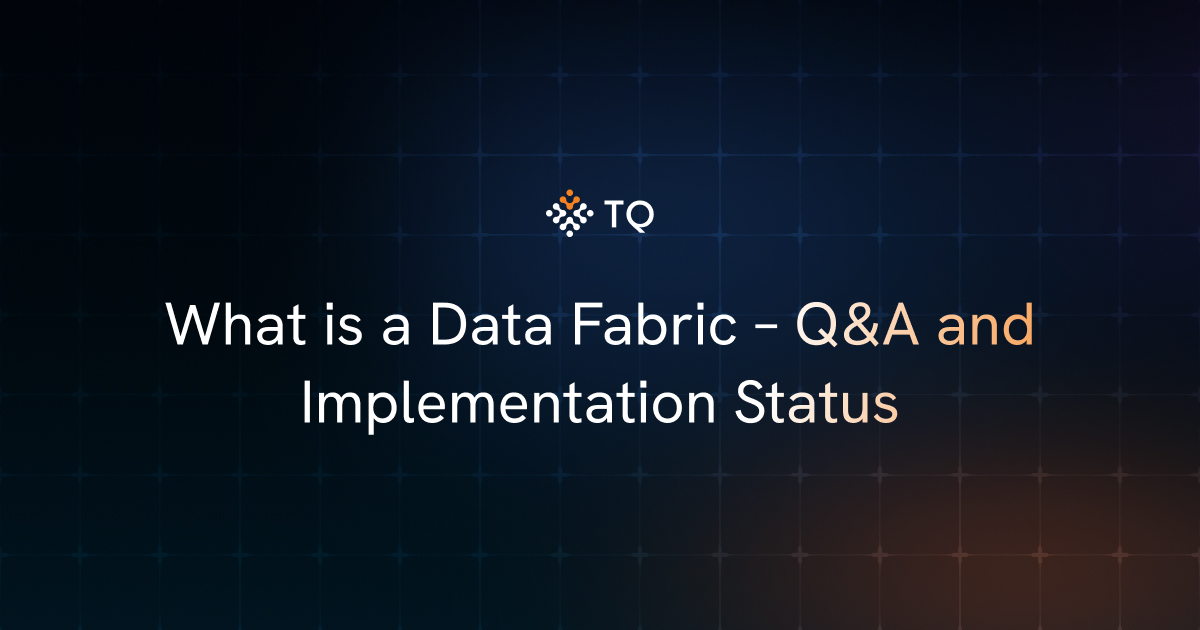 TQ

What is a Data Fabric - Q&A and Implementation Status